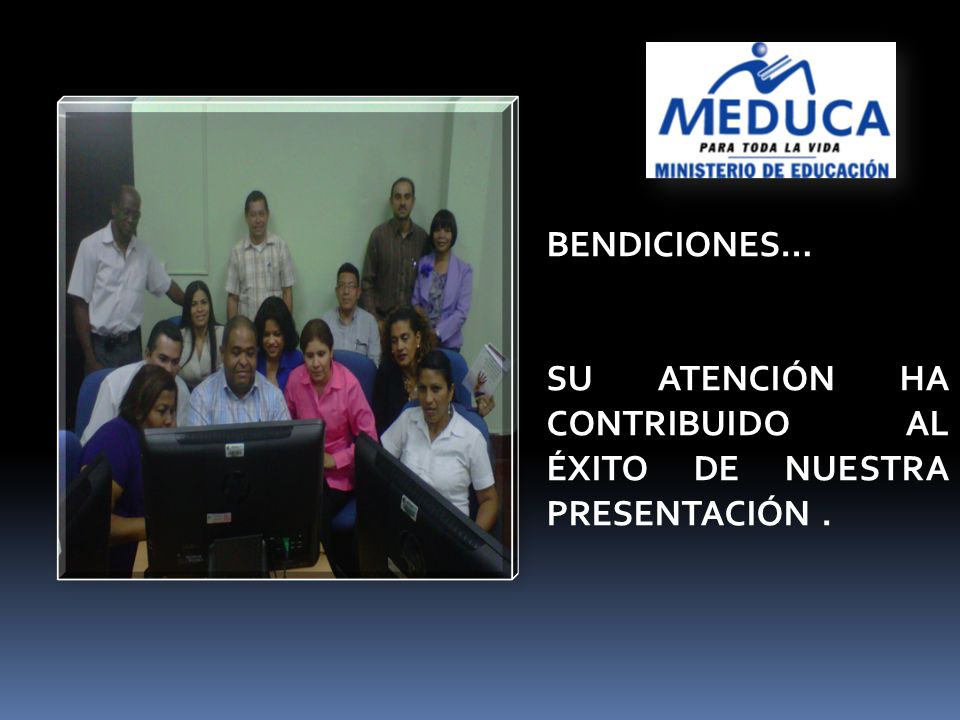 MEDUCA
PARA TODA LA VIDA
MINISTERIO DE EDUCACIÓN

BENDICIONES…

SU ATENCIÓN HA CONTRIBUIDO AL ÉXITO DE NUESTRA PRESENTACIÓN .